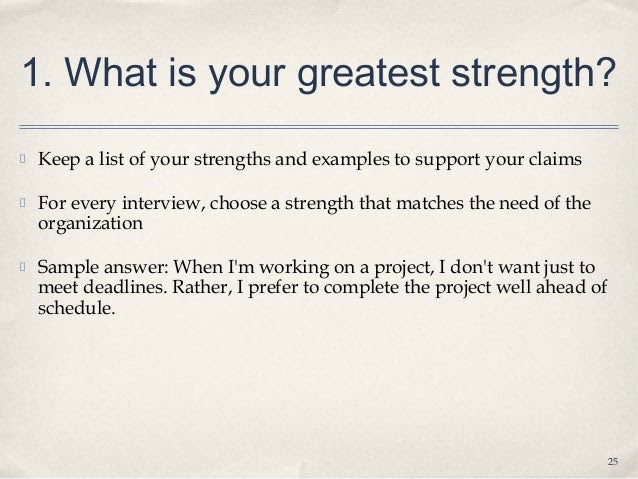 1. What is your greatest strength?

Keep a list of your strengths and examples to support your claims

For every interview, choose a strength that matches the need of the organization

Sample answer: When I'm working on a project, I don't want just to meet deadlines. Rather, I prefer to complete the project well ahead of schedule.

25